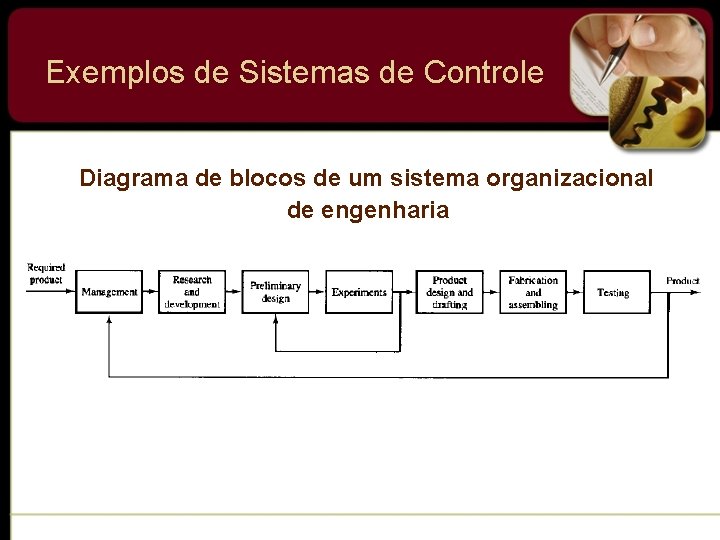 Exemplos de Sistemas de Controle

Diagrama de blocos de um sistema organizacional de engenharia

Required product

Management

Research and development

Preliminary design

Experiments

Product design and drafting

Fabrication and assembling

Testing

Product